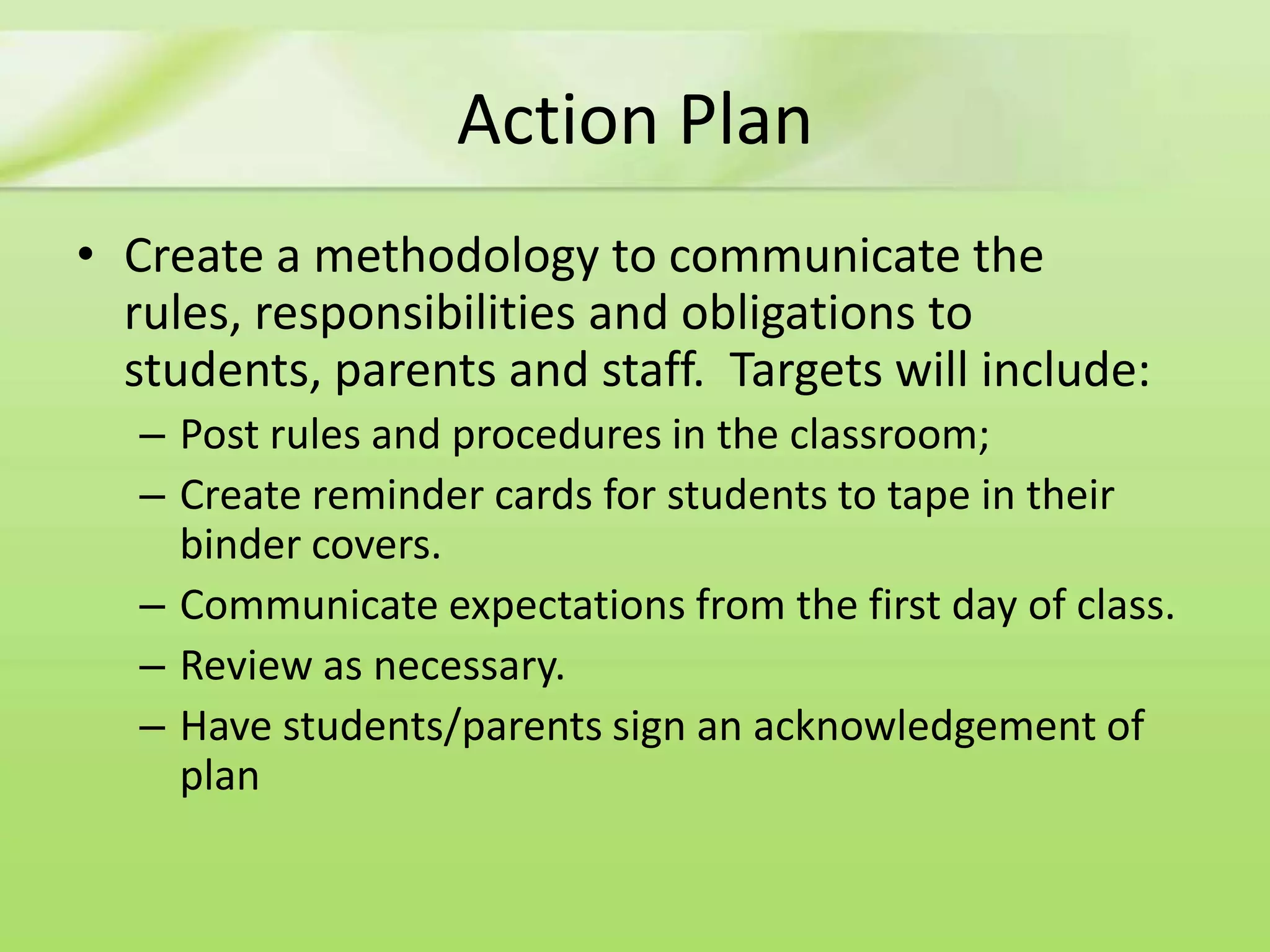 Action Plan

• Create a methodology to communicate the rules, responsibilities and obligations to students, parents and staff.  Targets will include:
– Post rules and procedures in the classroom;
– Create reminder cards for students to tape in their binder covers.
– Communicate expectations from the first day of class.
– Review as necessary.
– Have students/parents sign an acknowledgement of plan